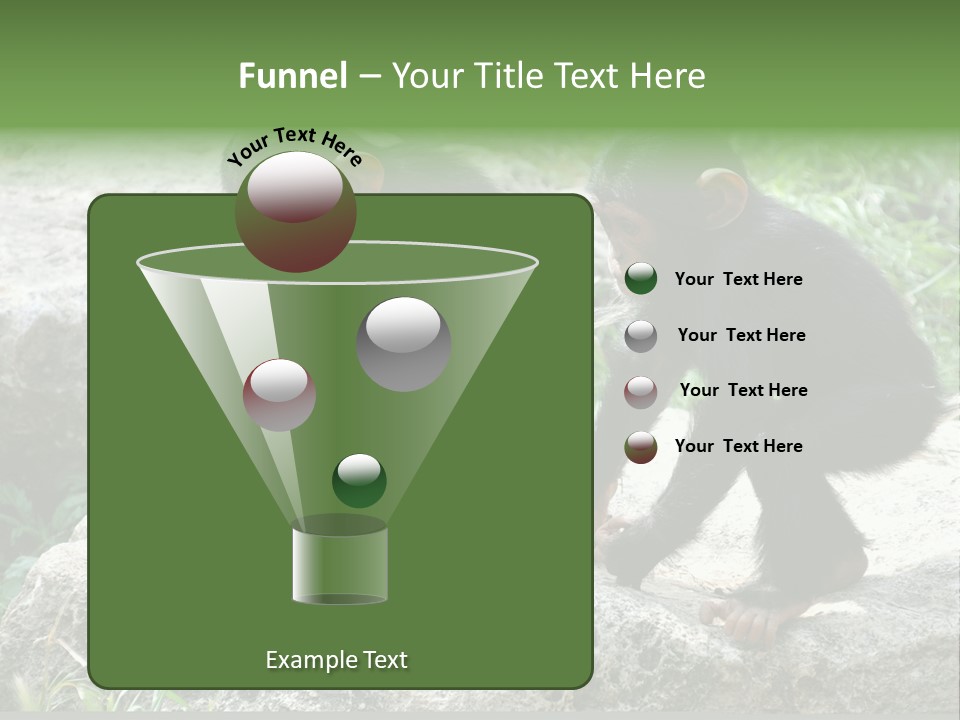 Funnel – Your Title Text Here

Your Text Here

Example Text

Your Text Here

Your Text Here

Your Text Here

Your Text Here